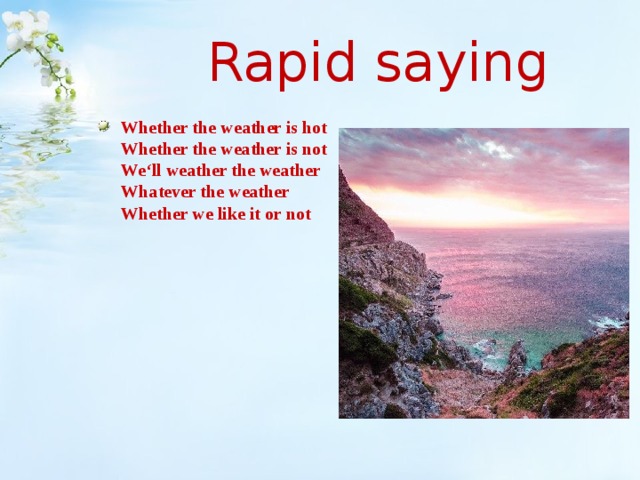 Rapid saying

Whether the weather is hot
Whether the weather is not
We‘ll weather the weather
Whatever the weather
Whether we like it or not